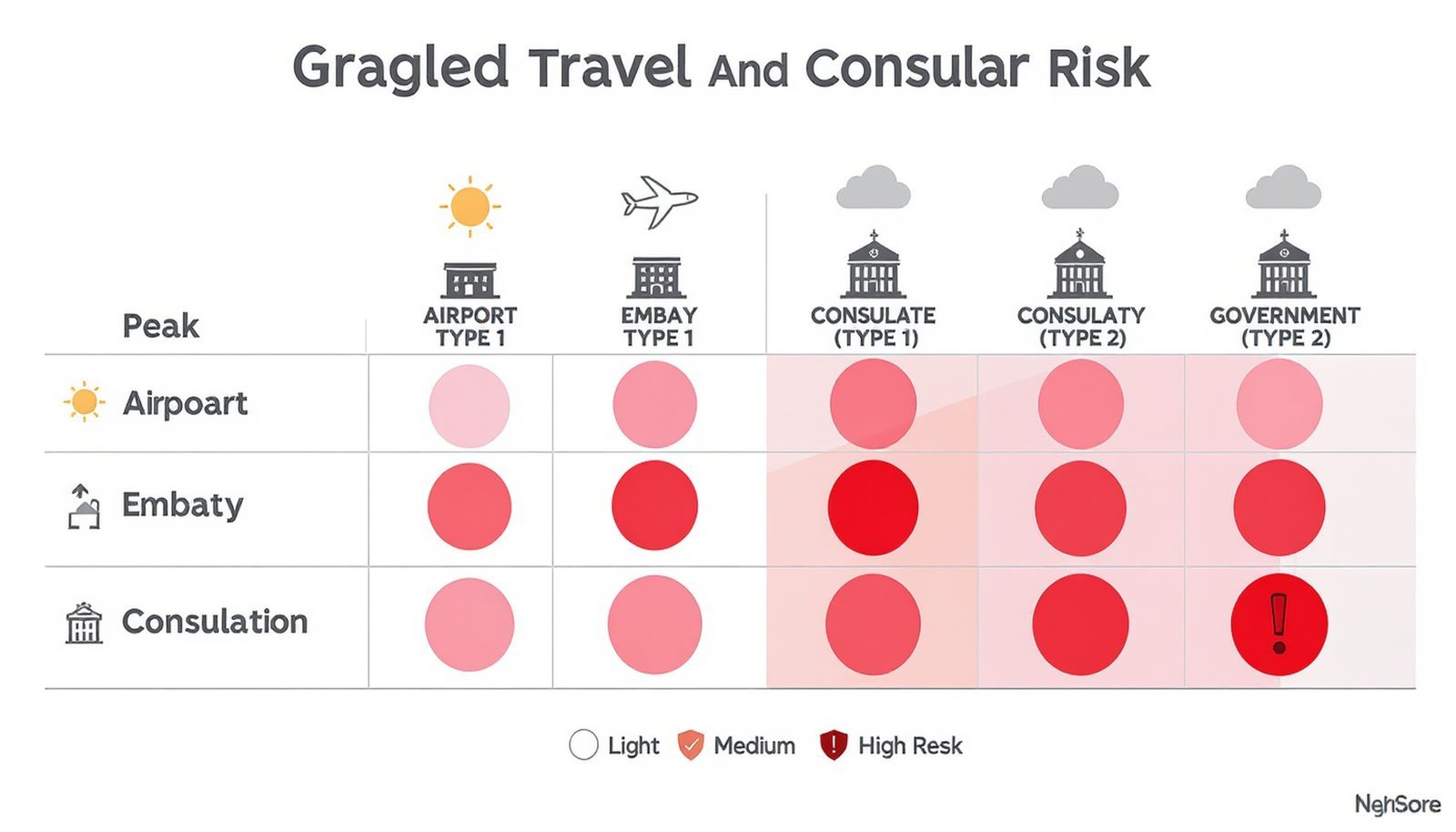 Gragled Travel And Consular Risk

| Peak | AIRPORT TYPE 1 | EMBAY TYPE 1 | CONSULATE (TYPE 1) | CONSULATY (TYPE 2) | GOVERNMENT (TYPE 2) |
|---|---|---|---|---|---|
| Airpoart | | | | | |
| Embaty | | | | | |
| Consulation | | | | | ! |

Light Medium High Resk

NghSore